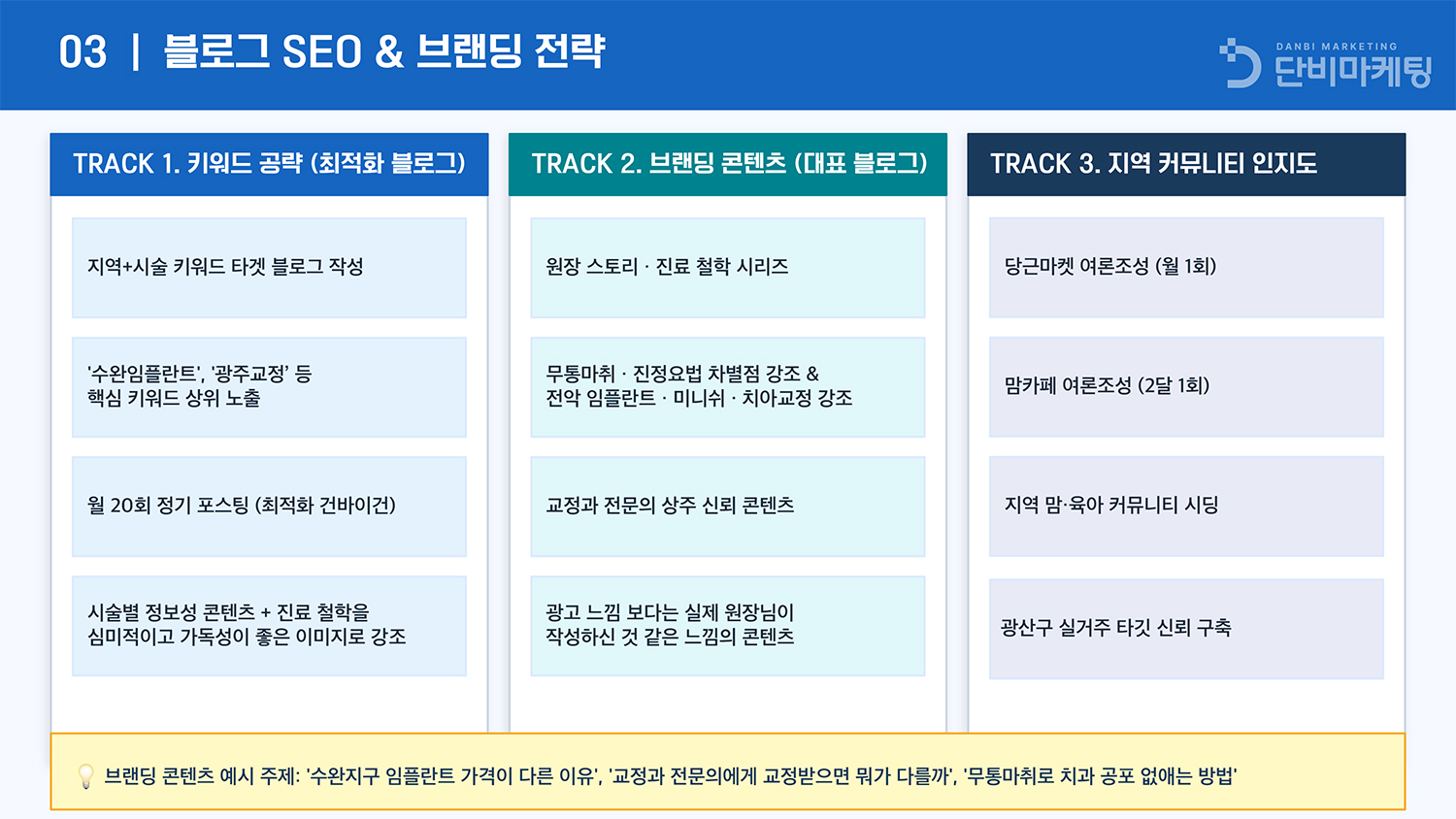 03 | 블로그 SEO & 브랜딩 전략

DANBI MARKETING
단비마케팅

TRACK 1. 키워드 공략 (최적화 블로그)

지역+시술 키워드 타겟 블로그 작성

'수완임플란트', '광주교정' 등 핵심 키워드 상위 노출

월 20회 정기 포스팅 (최적화 건바이건)

시술별 정보성 콘텐츠 + 진료 철학을 심미적이고 가독성이 좋은 이미지로 강조

TRACK 2. 브랜딩 콘텐츠 (대표 블로그)

원장 스토리 · 진료 철학 시리즈

무통마취 · 진정요법 차별점 강조 & 전악 임플란트 · 미니쉬 · 치아교정 강조

교정과 전문의 상주 신뢰 콘텐츠

광고 느낌 보다는 실제 원장님이 작성하신 것 같은 느낌의 콘텐츠

TRACK 3. 지역 커뮤니티 인지도

당근마켓 여론조성 (월 1회)

맘카페 여론조성 (2달 1회)

지역 맘·육아 커뮤니티 시딩

광산구 실거주 타깃 신뢰 구축

브랜딩 콘텐츠 예시 주제: '수완지구 임플란트 가격이 다른 이유', '교정과 전문의에게 교정받으면 뭐가 다를까', '무통마취로 치과 공포 없애는 방법'